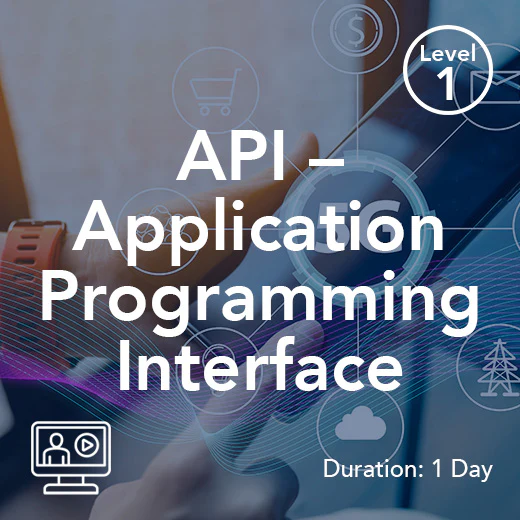 Level 1

API – Application Programming Interface

5G

Duration: 1 Day